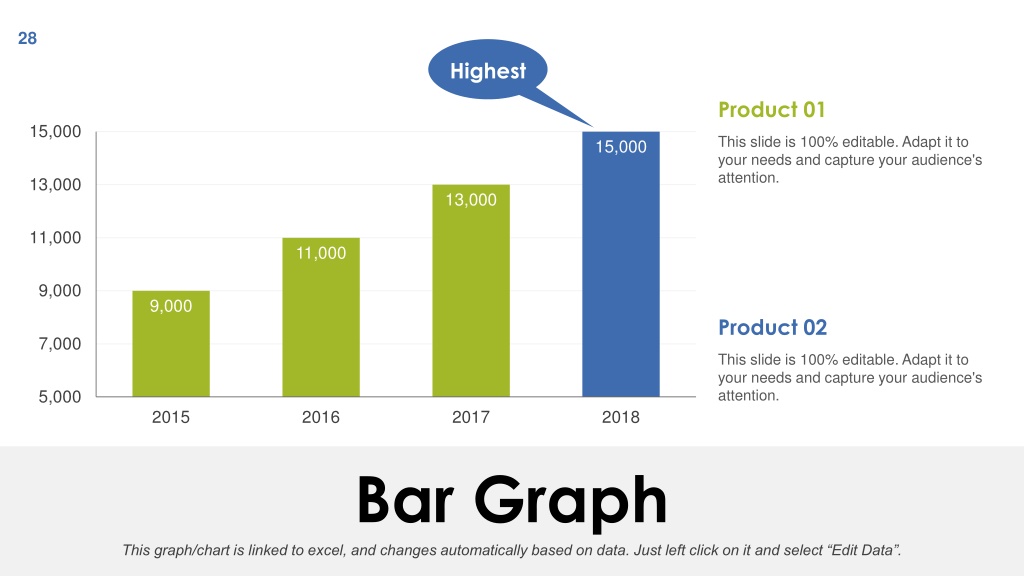 28

Highest

15,000
13,000
11,000
9,000
7,000
5,000

9,000
11,000
13,000
15,000

2015
2016
2017
2018

Product 01

This slide is 100% editable. Adapt it to your needs and capture your audience's attention.

Product 02

This slide is 100% editable. Adapt it to your needs and capture your audience's attention.

Bar Graph

This graph/chart is linked to excel, and changes automatically based on data. Just left click on it and select “Edit Data”.